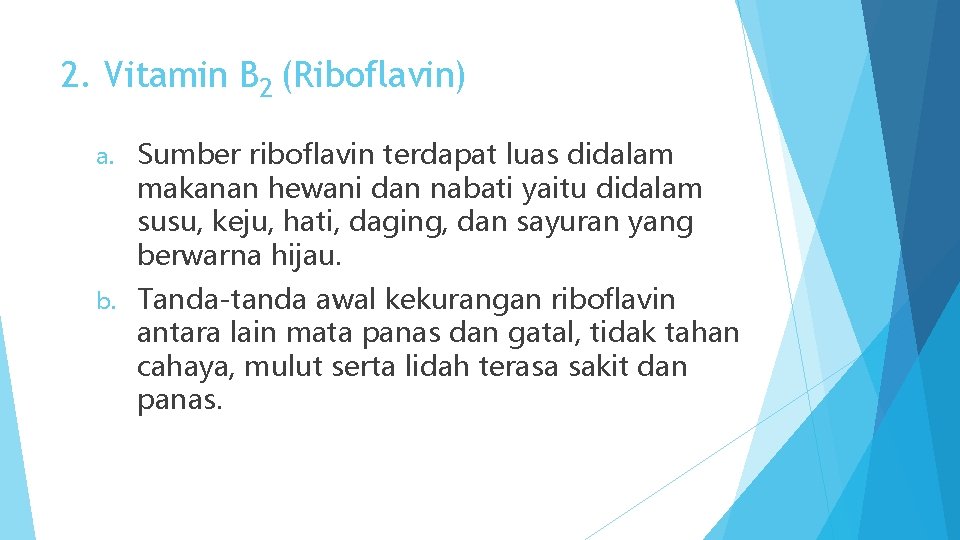 2. Vitamin $B_2$ (Riboflavin)

a. Sumber riboflavin terdapat luas didalam makanan hewani dan nabati yaitu didalam susu, keju, hati, daging, dan sayuran yang berwarna hijau.

b. Tanda-tanda awal kekurangan riboflavin antara lain mata panas dan gatal, tidak tahan cahaya, mulut serta lidah terasa sakit dan panas.